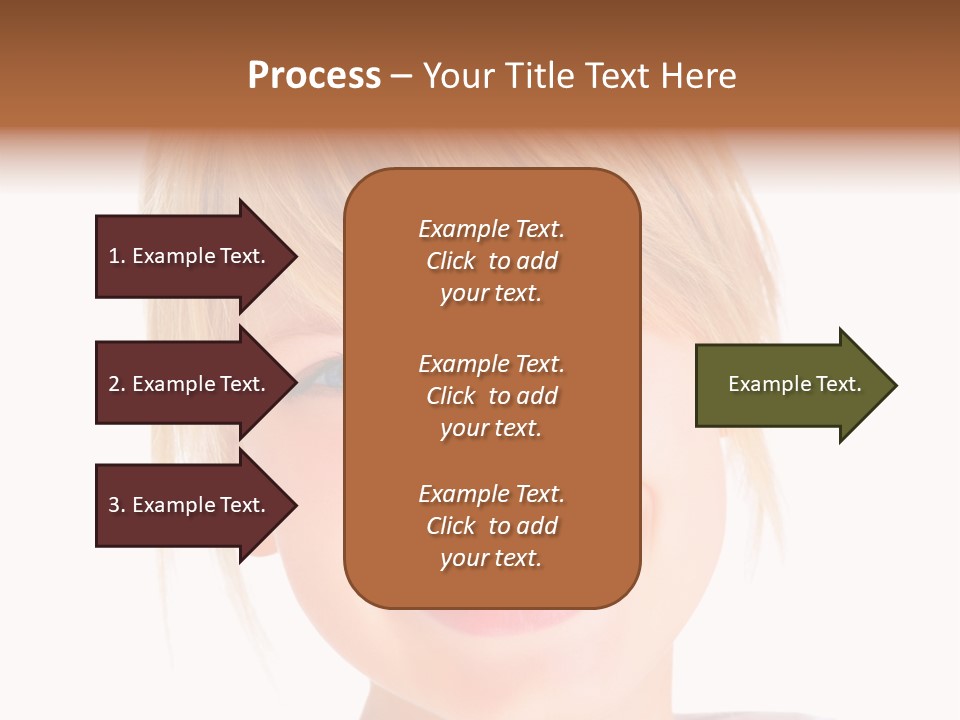 Process – Your Title Text Here

1. Example Text.

2. Example Text.

3. Example Text.

Example Text. Click to add your text.

Example Text. Click to add your text.

Example Text. Click to add your text.

Example Text.